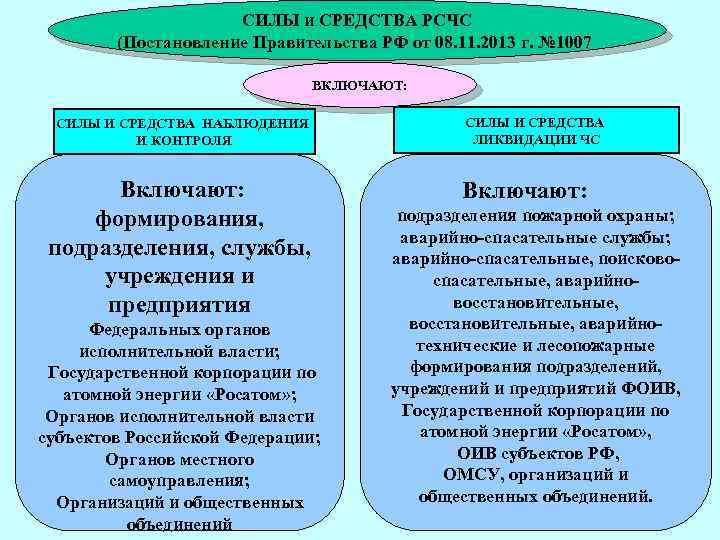 СИЛЫ и СРЕДСТВА РСЧС
(Постановление Правительства РФ от 08.11.2013 г. №1007

ВКЛЮЧАЮТ:

СИЛЫ И СРЕДСТВА НАБЛЮДЕНИЯ И КОНТРОЛЯ

Включают: формирования, подразделения, службы, учреждения и предприятия
Федеральных органов исполнительной власти;
Государственной корпорации по атомной энергии «Росатом»;
Органов исполнительной власти субъектов Российской Федерации;
Органов местного самоуправления;
Организаций и общественных объединений

СИЛЫ И СРЕДСТВА ЛИКВИДАЦИИ ЧС

Включают:
подразделения пожарной охраны; аварийно-спасательные службы; аварийно-спасательные, поисково-спасательные, аварийно-восстановительные, восстановительные, аварийно-технические и лесопожарные формирования подразделений, учреждений и предприятий ФОИВ, Государственной корпорации по атомной энергии «Росатом», ОИВ субъектов РФ, ОМСУ, организаций и общественных объединений.